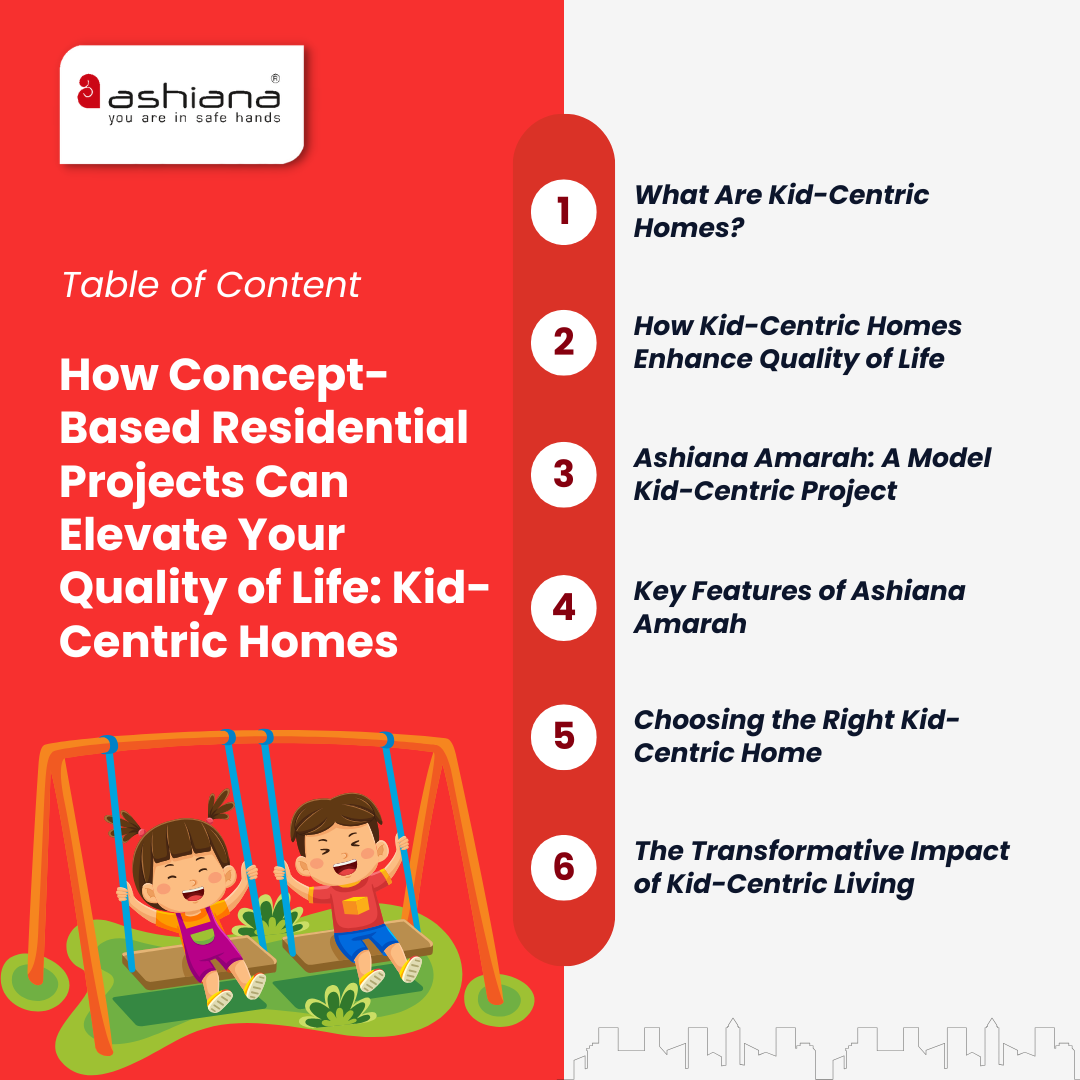 ashiana®
you are in safe hands

Table of Content

How Concept-Based Residential Projects Can Elevate Your Quality of Life: Kid-Centric Homes

1 What Are Kid-Centric Homes?

2 How Kid-Centric Homes Enhance Quality of Life

3 Ashiana Amarah: A Model Kid-Centric Project

4 Key Features of Ashiana Amarah

5 Choosing the Right Kid-Centric Home

6 The Transformative Impact of Kid-Centric Living